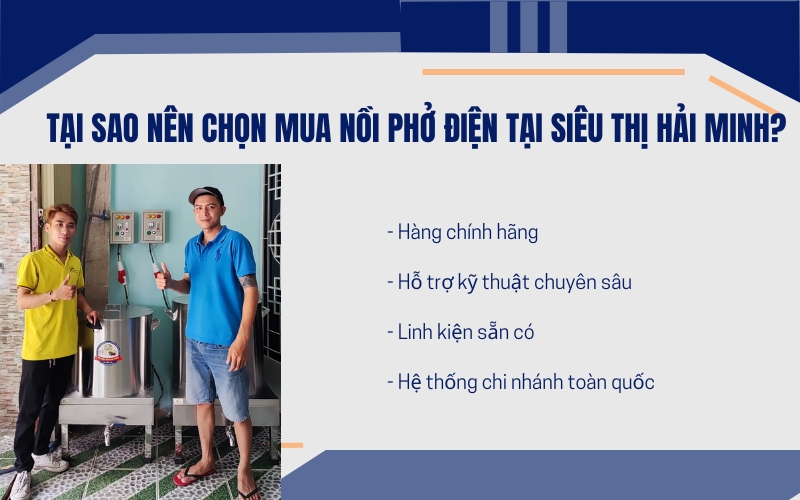 TẠI SAO NÊN CHỌN MUA NỒI PHỞ ĐIỆN TẠI SIÊU THỊ HẢI MINH?

- Hàng chính hãng

- Hỗ trợ kỹ thuật chuyên sâu

- Linh kiện sẵn có

- Hệ thống chi nhánh toàn quốc